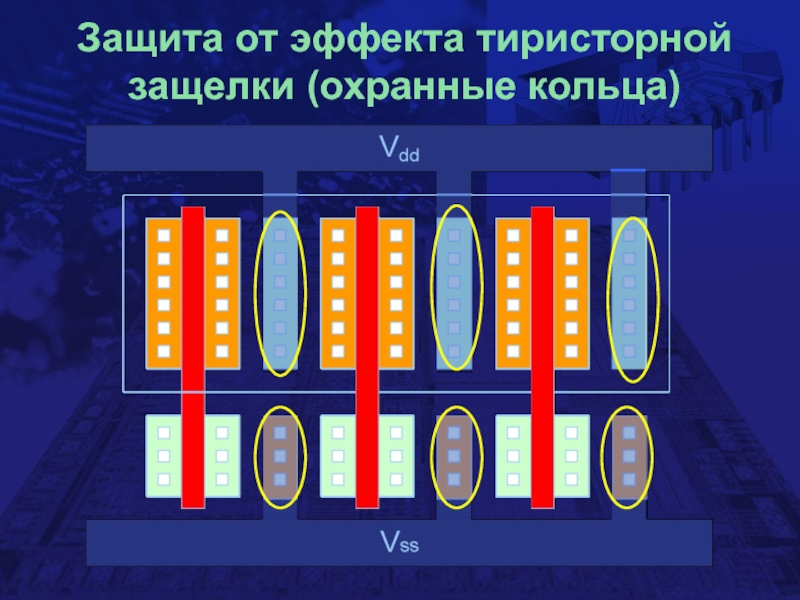 Защита от эффекта тиристорной защелки (охранные кольца)

$V_{dd}$

$V_{ss}$